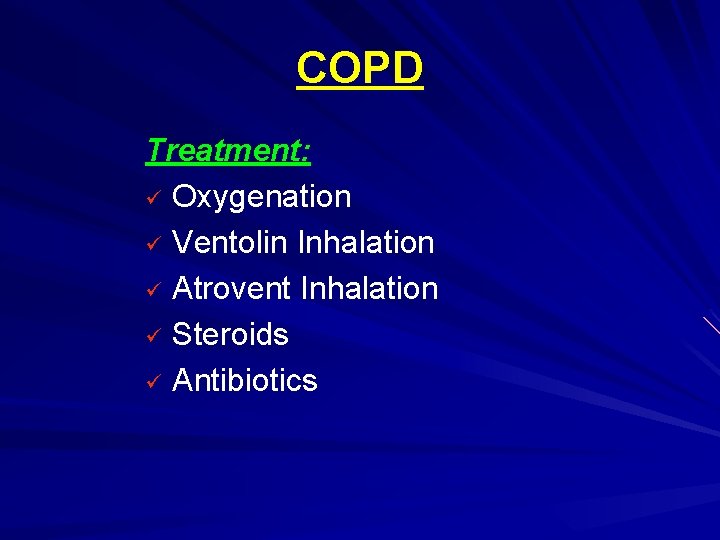 COPD

Treatment:
✓ Oxygenation
✓ Ventolin Inhalation
✓ Atrovent Inhalation
✓ Steroids
✓ Antibiotics